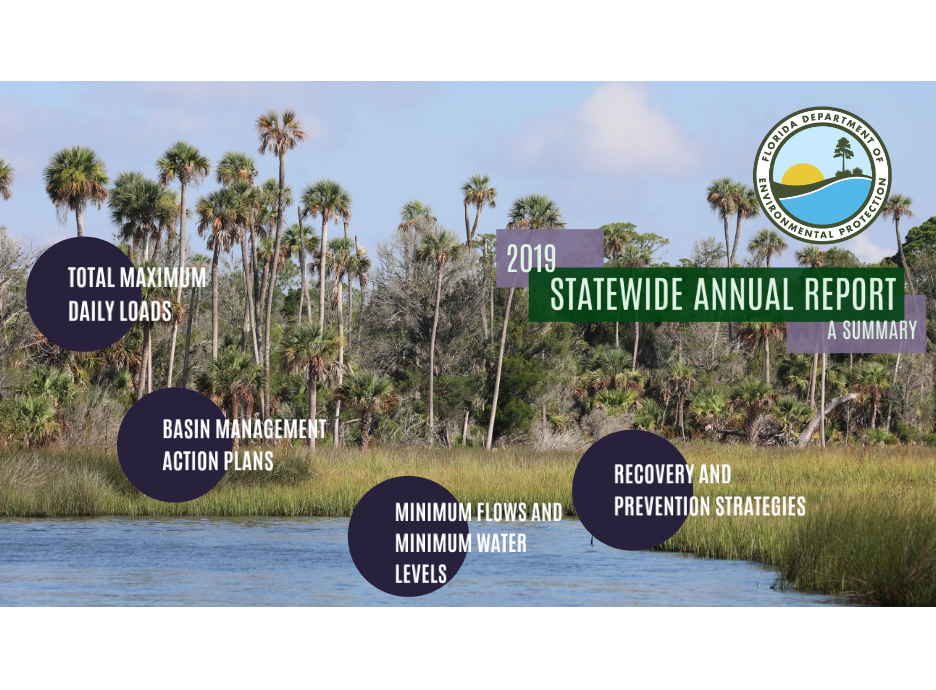 FLORIDA DEPARTMENT OF ENVIRONMENTAL PROTECTION

2019

STATEWIDE ANNUAL REPORT

A SUMMARY

TOTAL MAXIMUM DAILY LOADS

BASIN MANAGEMENT ACTION PLANS

MINIMUM FLOWS AND MINIMUM WATER LEVELS

RECOVERY AND PREVENTION STRATEGIES